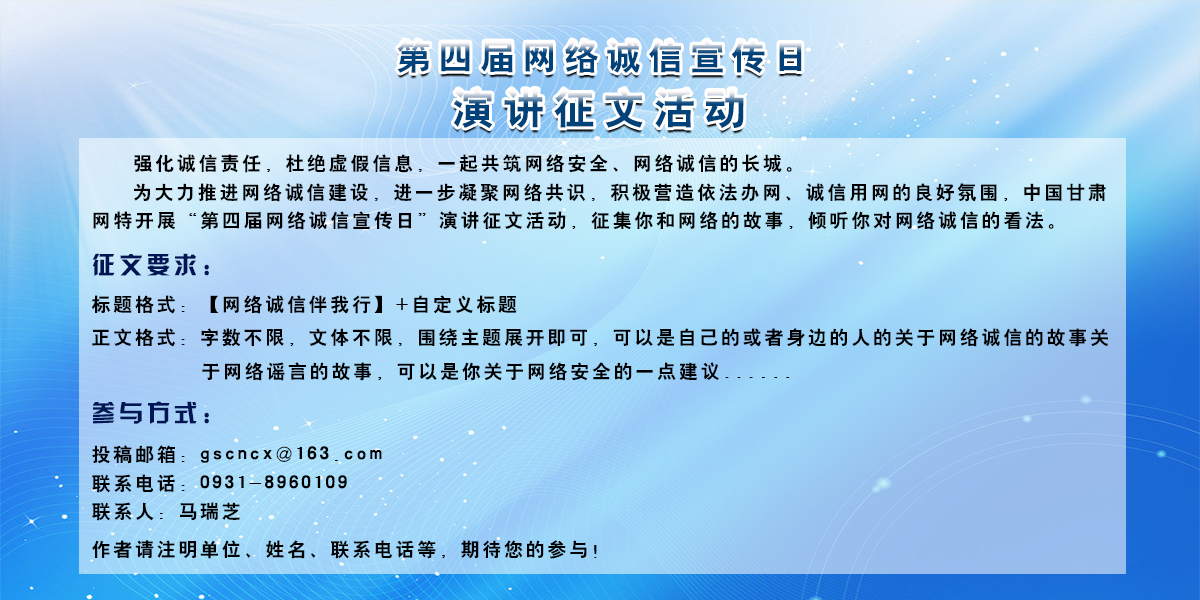 第四届网络诚信宣传日
演讲征文活动

强化诚信责任，杜绝虚假信息，一起共筑网络安全、网络诚信的长城。

为大力推进网络诚信建设，进一步凝聚网络共识，积极营造依法办网、诚信用网的良好氛围，中国甘肃网特开展“第四届网络诚信宣传日”演讲征文活动，征集你和网络的故事，倾听你对网络诚信的看法。

征文要求：

标题格式：【网络诚信伴我行】+自定义标题

正文格式：字数不限，文体不限，围绕主题展开即可，可以是自己的或者身边的人的关于网络诚信的故事关于网络谣言的故事，可以是你关于网络安全的一点建议......

参与方式：

投稿邮箱：gscncx@163.com
联系电话：0931-8960109
联系人：马瑞芝

作者请注明单位、姓名、联系电话等，期待您的参与！